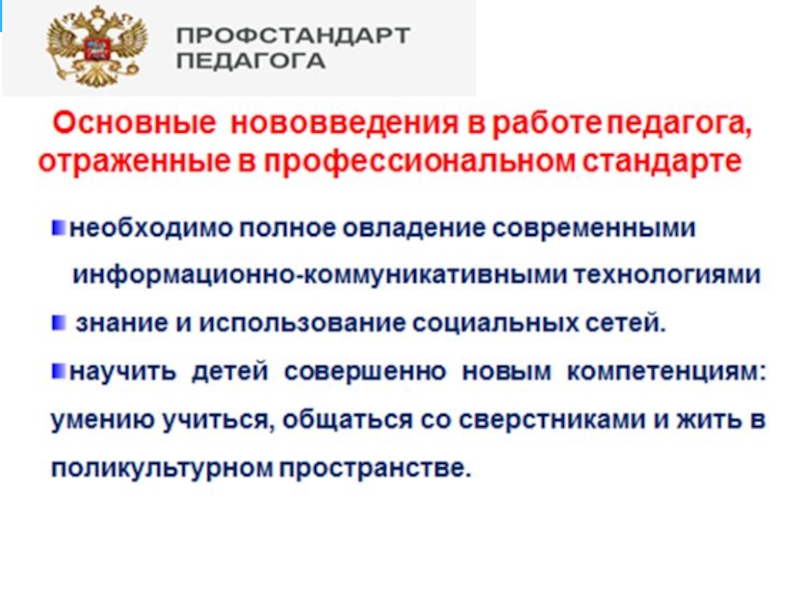 ПРОФСТАНДАРТ ПЕДАГОГА

Основные нововведения в работе педагога, отраженные в профессиональном стандарте

необходимо полное овладение современными информационно-коммуникативными технологиями

знание и использование социальных сетей.

научить детей совершенно новым компетенциям: умению учиться, общаться со сверстниками и жить в поликультурном пространстве.